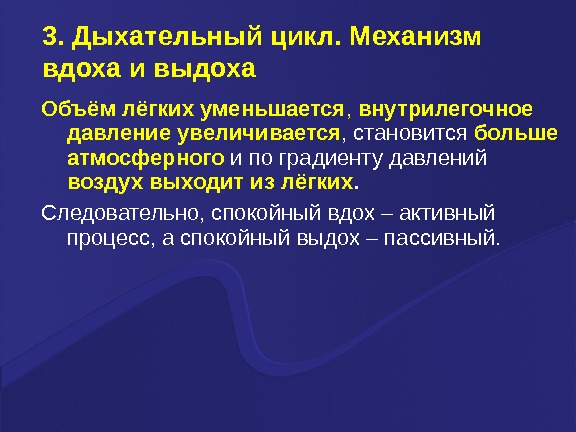 3. Дыхательный цикл. Механизм вдоха и выдоха

Объём лёгких уменьшается, внутрилегочное давление увеличивается, становится больше атмосферного и по градиенту давлений воздух выходит из лёгких.

Следовательно, спокойный вдох – активный процесс, а спокойный выдох – пассивный.